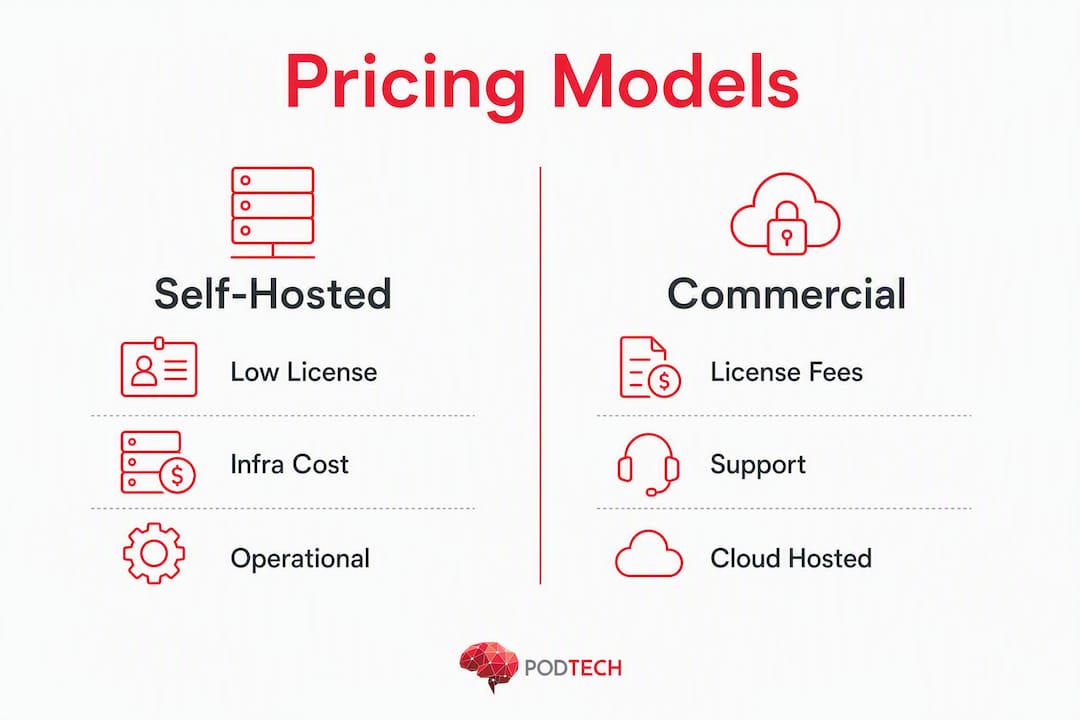 Pricing Models

Self-Hosted

Low License

Infra Cost

Operational

Commercial

License Fees

Support

Cloud Hosted

PODTECH